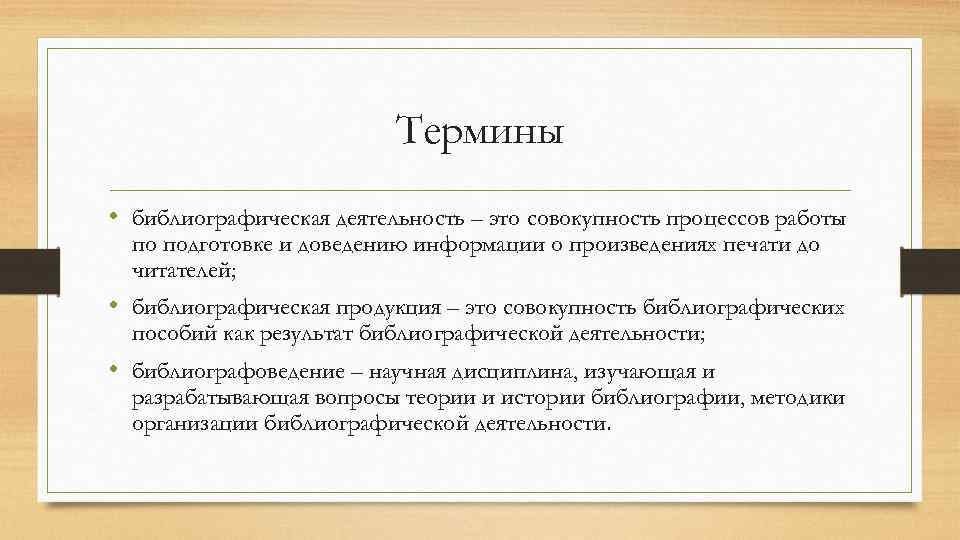 Термины

• библиографическая деятельность – это совокупность процессов работы по подготовке и доведению информации о произведениях печати до читателей;

• библиографическая продукция – это совокупность библиографических пособий как результат библиографической деятельности;

• библиографоведение – научная дисциплина, изучающая и разрабатывающая вопросы теории и истории библиографии, методики организации библиографической деятельности.